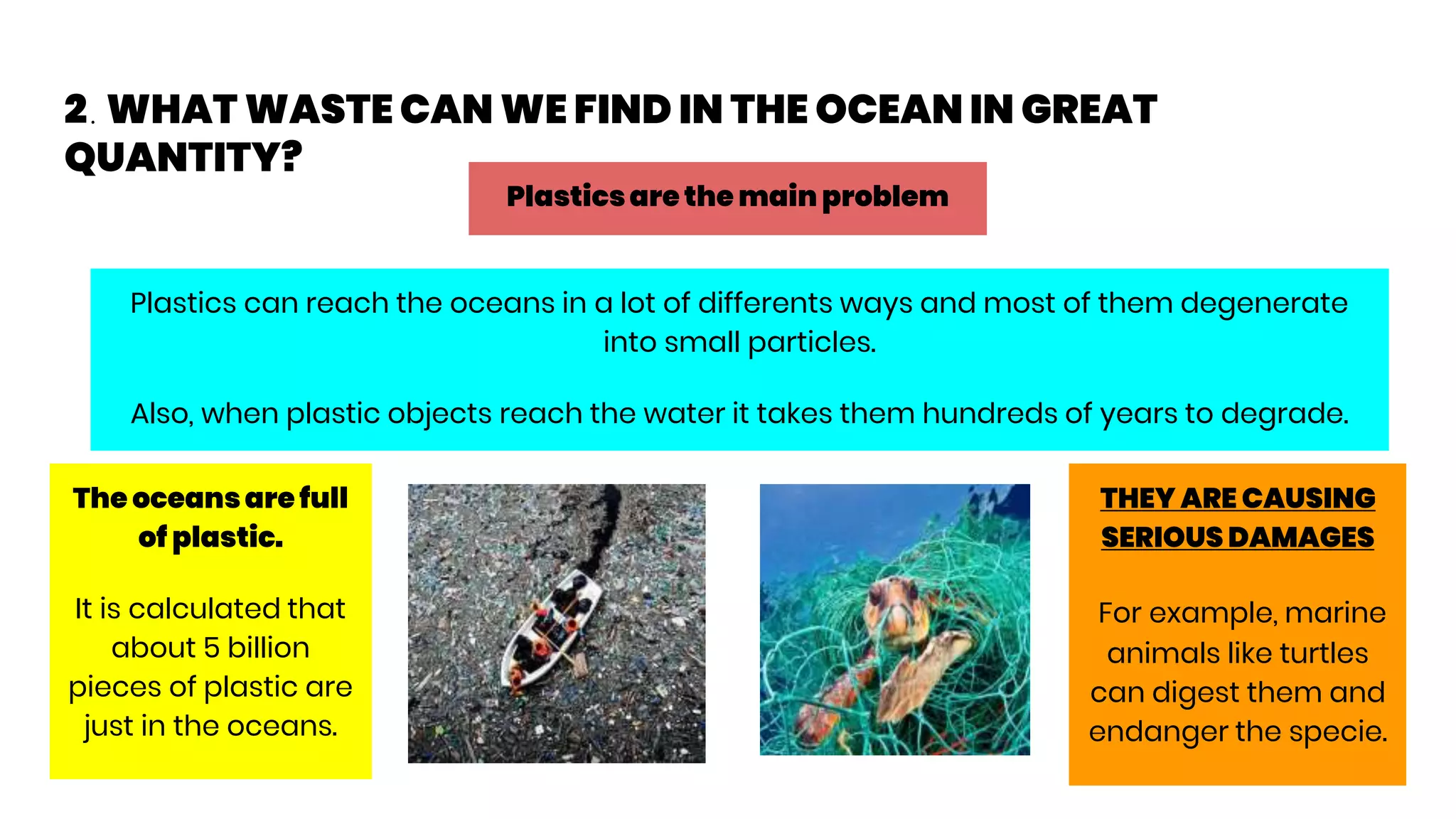 2. WHAT WASTE CAN WE FIND IN THE OCEAN IN GREAT QUANTITY?

Plastics are the main problem

Plastics can reach the oceans in a lot of differents ways and most of them degenerate into small particles.

Also, when plastic objects reach the water it takes them hundreds of years to degrade.

The oceans are full of plastic.

It is calculated that about 5 billion pieces of plastic are just in the oceans.

THEY ARE CAUSING SERIOUS DAMAGES

For example, marine animals like turtles can digest them and endanger the specie.